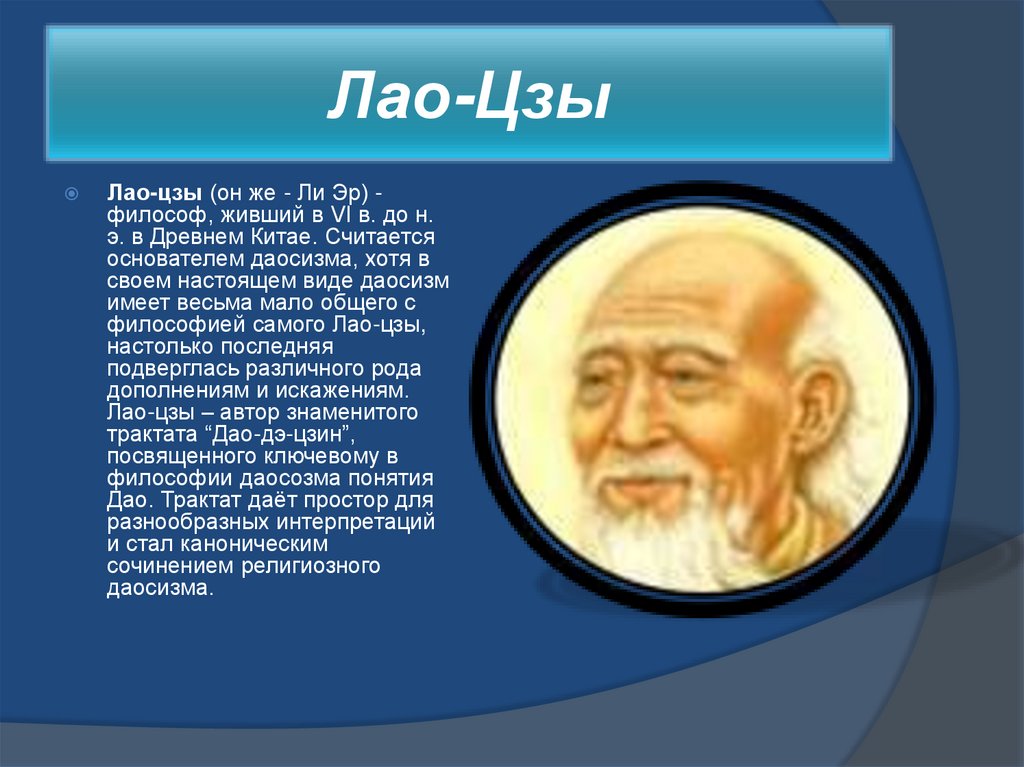 Лао-Цзы

Лао-цзы (он же - Ли Эр) - философ, живший в VI в. до н. э. в Древнем Китае. Считается основателем даосизма, хотя в своем настоящем виде даосизм имеет весьма мало общего с философией самого Лао-цзы, настолько последняя подверглась различного рода дополнениям и искажениям. Лао-цзы – автор знаменитого трактата “Дао-дэ-цзин”, посвященного ключевому в философии даосозма понятия Дао. Трактат даёт простор для разнообразных интерпретаций и стал каноническим сочинением религиозного даосизма.